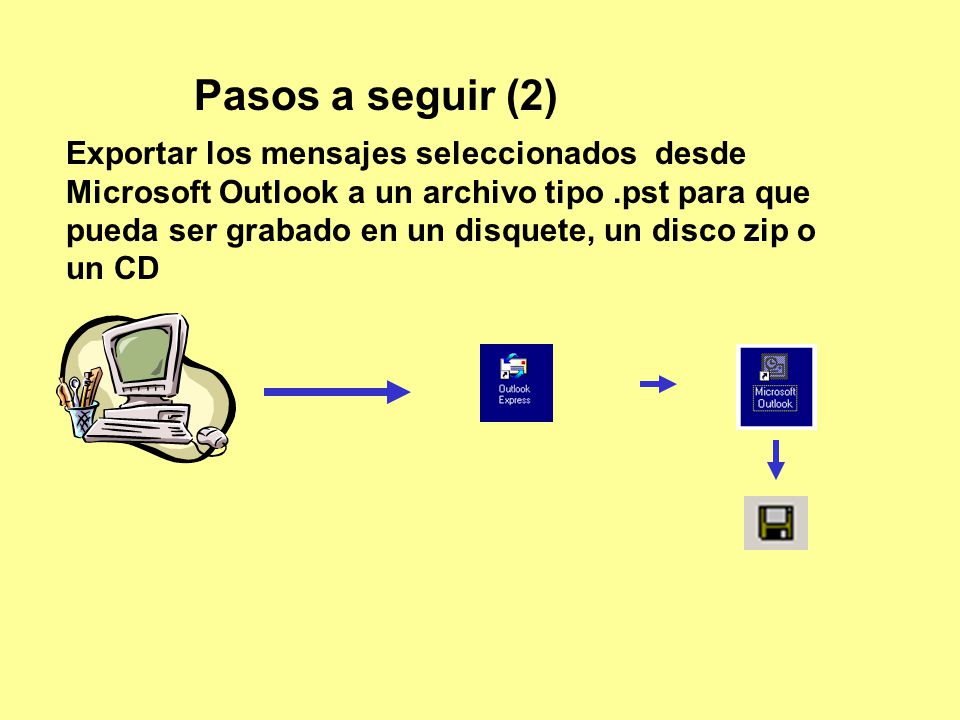 Pasos a seguir (2)

Exportar los mensajes seleccionados desde Microsoft Outlook a un archivo tipo .pst para que pueda ser grabado en un disquete, un disco zip o un CD

Outlook Express

Microsoft Outlook